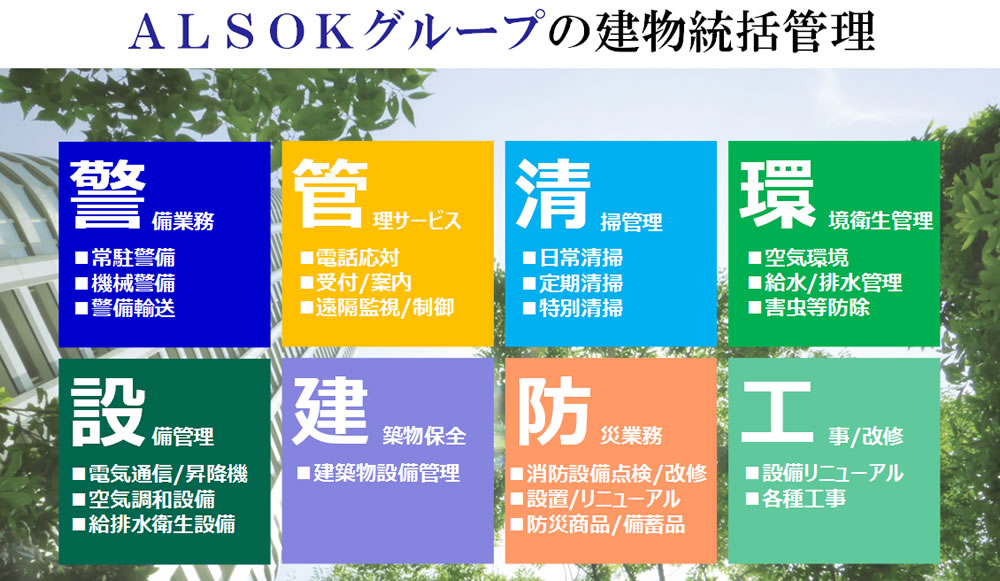 ALSOKグループの建物統括管理

警備業務
■常駐警備
■機械警備
■警備輸送

管理サービス
■電話応対
■受付/案内
■遠隔監視/制御

清掃管理
■日常清掃
■定期清掃
■特別清掃

環境衛生管理
■空気環境
■給水/排水管理
■害虫等防除

設備管理
■電気通信/昇降機
■空気調和設備
■給排水衛生設備

建築物保全
■建築物設備管理

防災業務
■消防設備点検/改修
■設置/リニューアル
■防災商品/備蓄品

工事/改修
■設備リニューアル
■各種工事